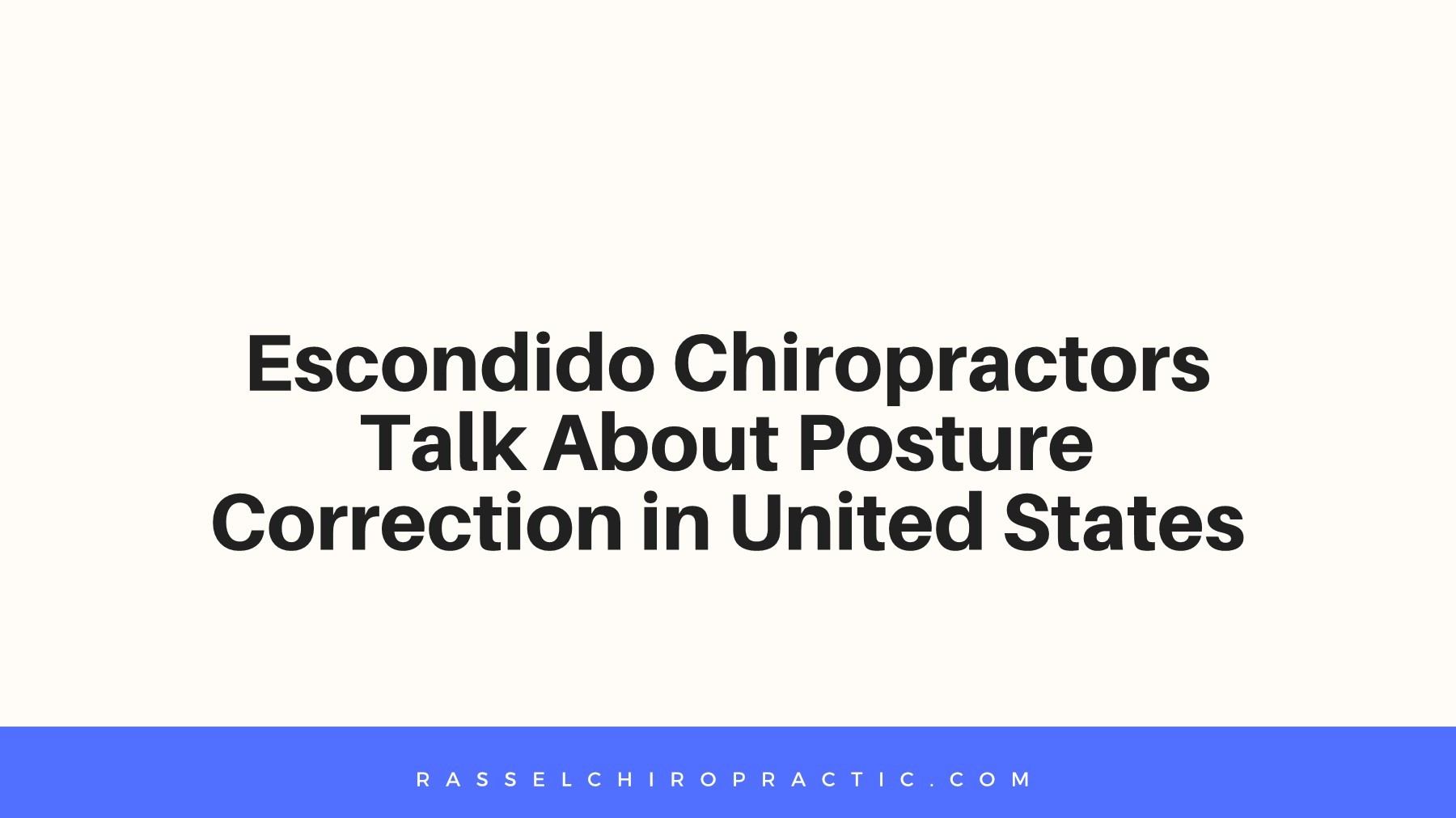 Escondido Chiropractors Talk About Posture Correction in United States

RASSELCHIROPRACTIC.COM